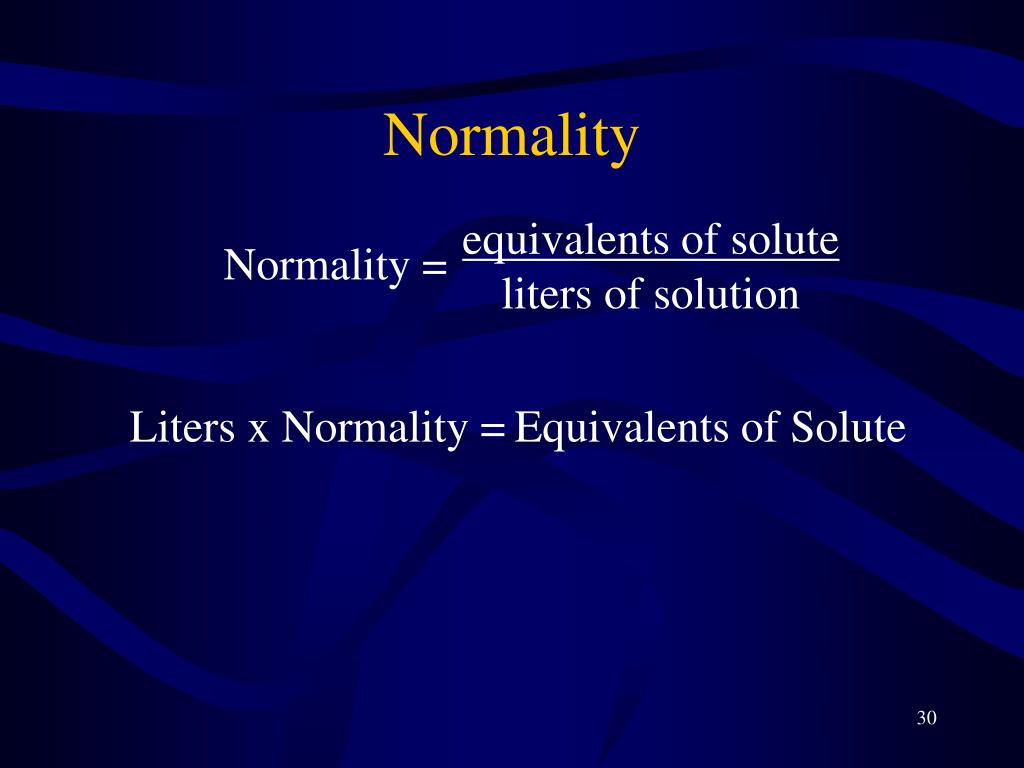 Normality

$\text{Normality} = \frac{\text{equivalents of solute}}{\text{liters of solution}}$

Liters x Normality = Equivalents of Solute

30